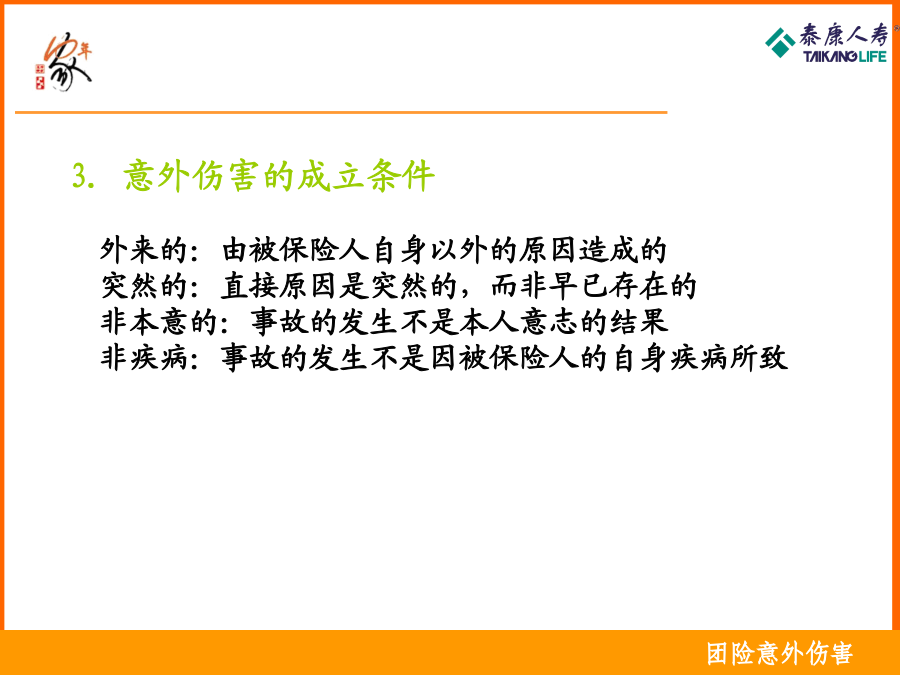 10年 家

泰康人寿
TAIKANG LIFE

3. 意外伤害的成立条件

外来的：由被保险人自身以外的原因造成的
突然的：直接原因是突然的，而非早已存在的
非本意的：事故的发生不是本人意志的结果
非疾病：事故的发生不是因被保险人的自身疾病所致

团险意外伤害